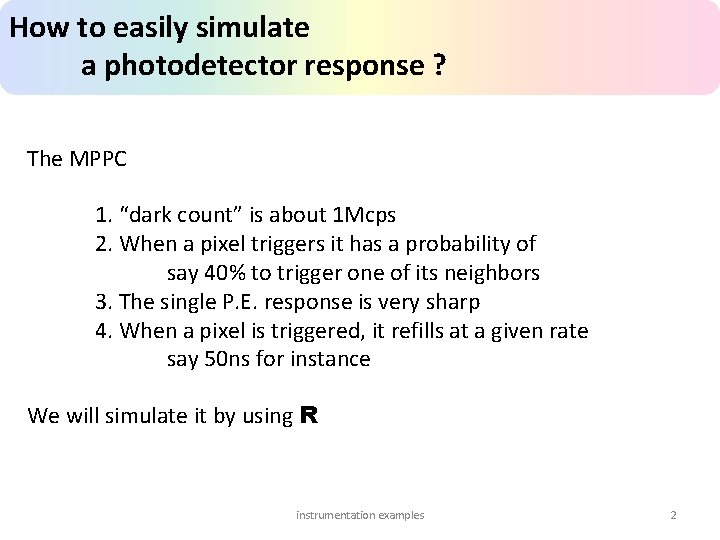 How to easily simulate
a photodetector response ?

The MPPC

1. “dark count” is about 1Mcps
2. When a pixel triggers it has a probability of say 40% to trigger one of its neighbors
3. The single P.E. response is very sharp
4. When a pixel is triggered, it refills at a given rate say 50ns for instance

We will simulate it by using R

instrumentation examples

2